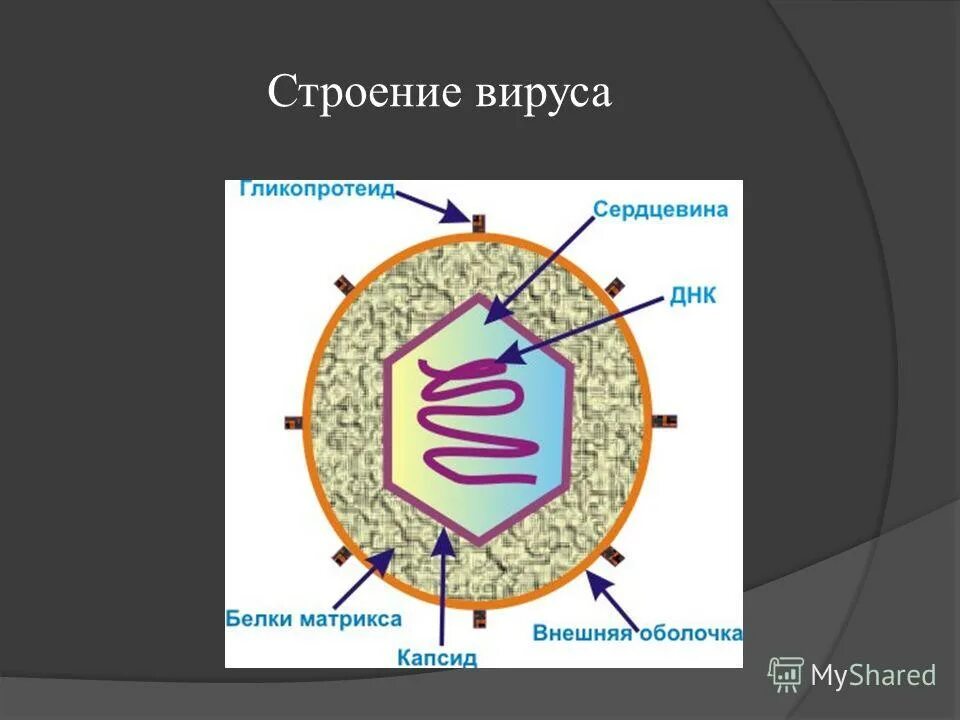 Строение вируса

Гликопротеид

Сердцевина

ДНК

Белки матрикса

Капсид

Внешняя оболочка

MyShared